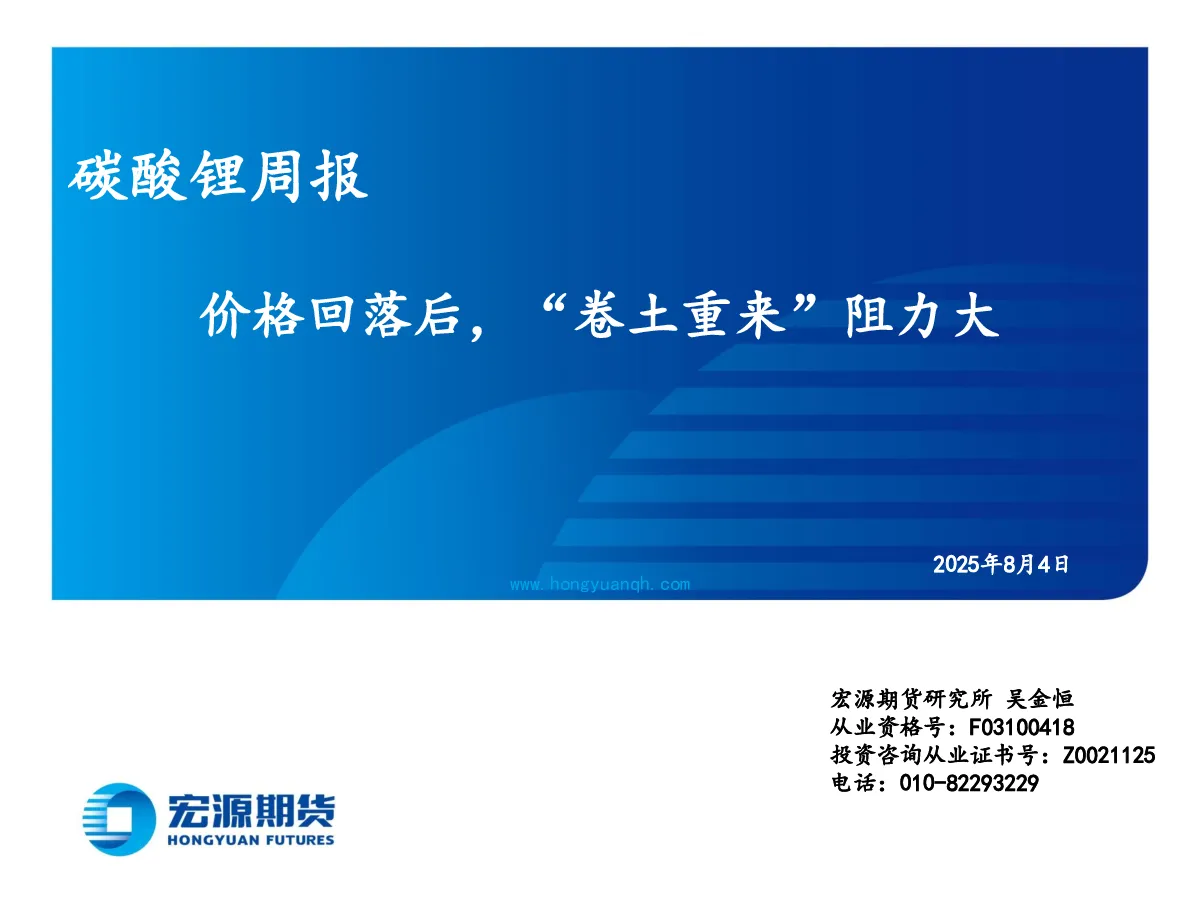 碳酸锂周报

价格回落后，“卷土重来”阻力大

2025年8月4日

www.hongyuanqh.com

宏源期货研究所 吴金恒
从业资格号：F03100418
投资咨询从业证书号：Z0021125
电话：010-82293229

宏源期货
HONGYUAN FUTURES